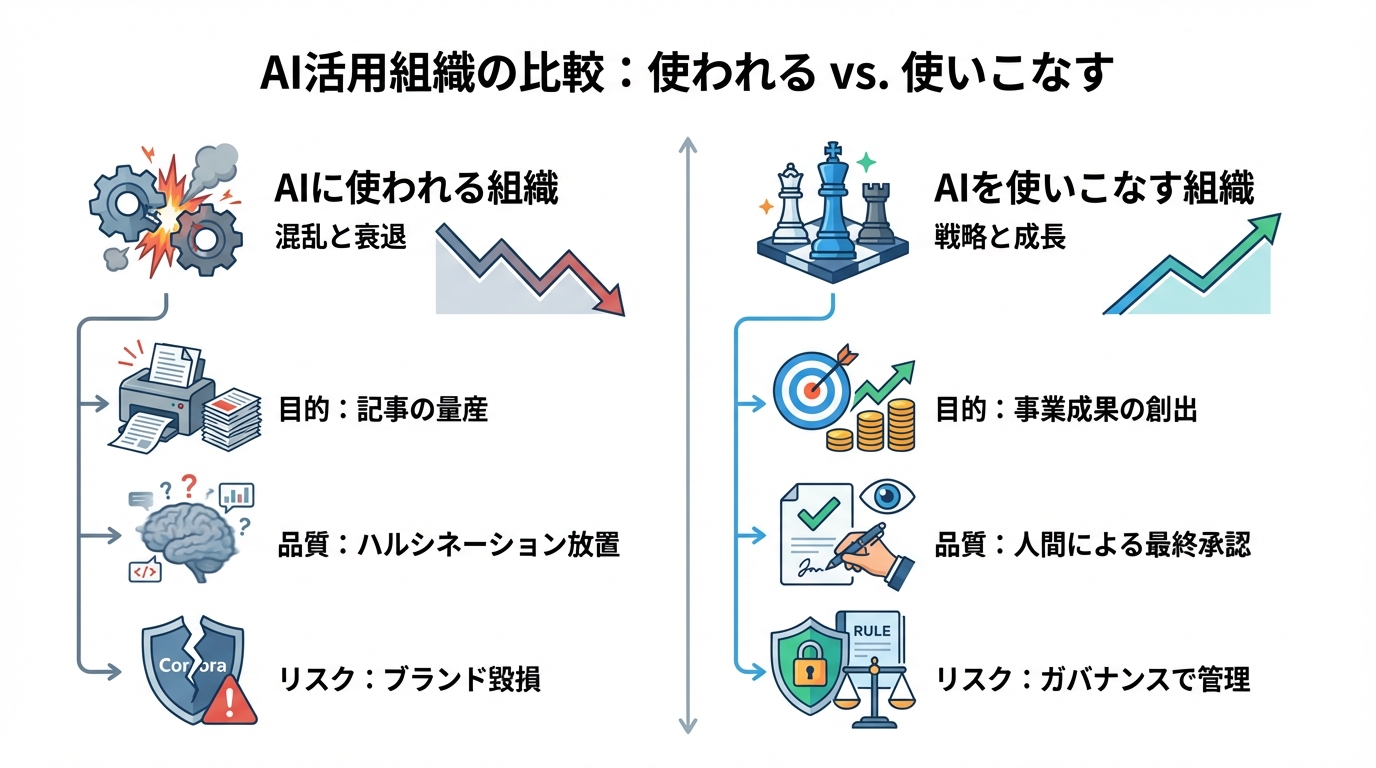 AI活用組織の比較：使われる vs. 使いこなす

AIに使われる組織
混乱と衰退

目的：記事の量産

品質：ハルシネーション放置

Corpora

リスク：ブランド毀損

AIを使いこなす組織
戦略と成長

目的：事業成果の創出

品質：人間による最終承認

RULE

リスク：ガバナンスで管理